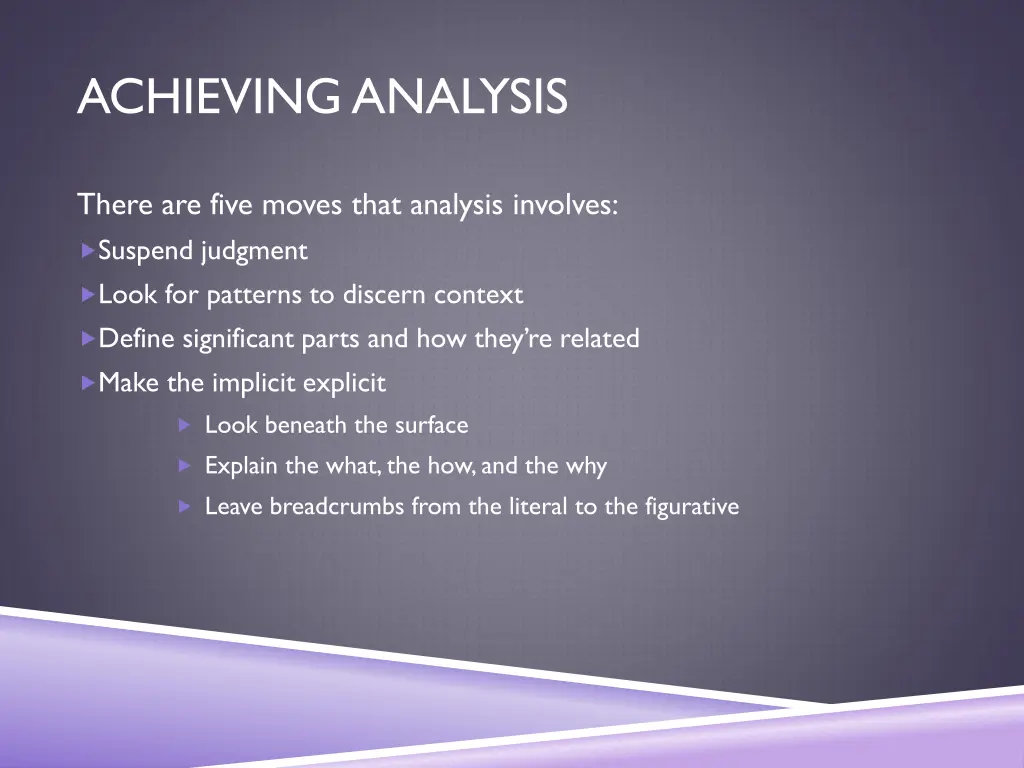 ACHIEVING ANALYSIS

There are five moves that analysis involves:

Suspend judgment

Look for patterns to discern context

Define significant parts and how they're related

Make the implicit explicit

Look beneath the surface

Explain the what, the how, and the why

Leave breadcrumbs from the literal to the figurative